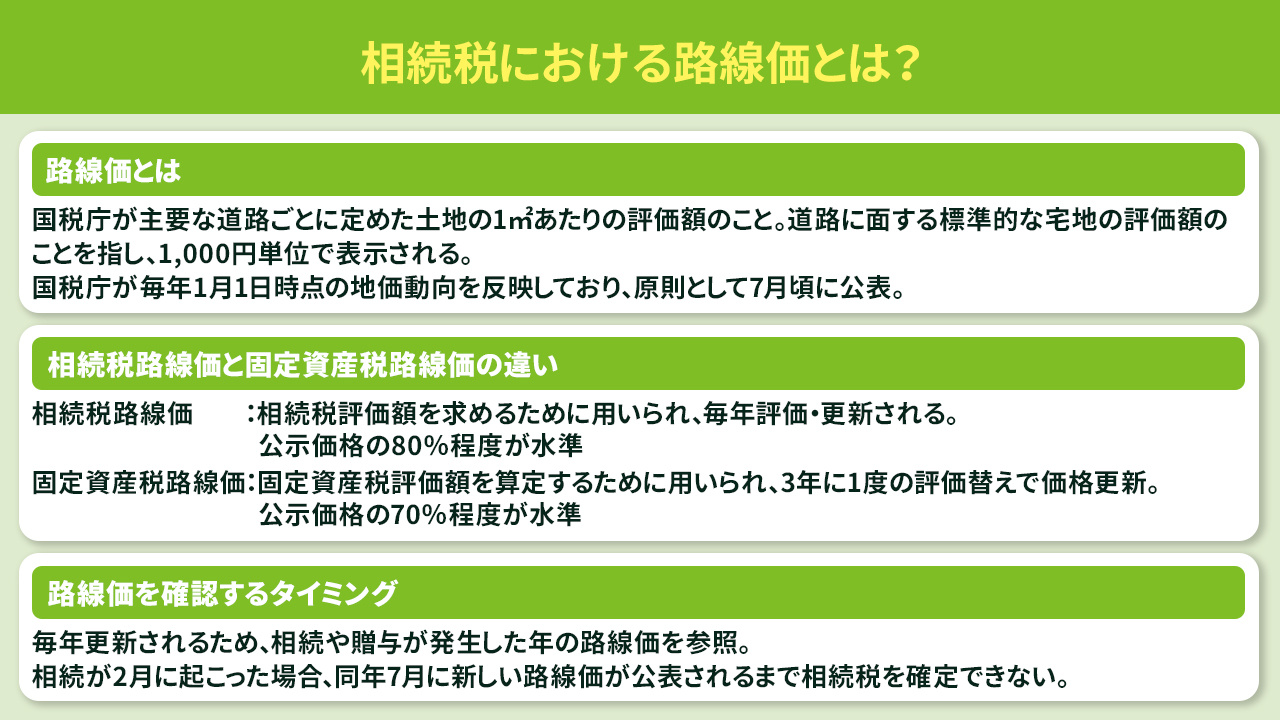 相続税における路線価とは？

路線価とは

国税庁が主要な道路ごとに定めた土地の1㎡あたりの評価額のこと。道路に面する標準的な宅地の評価額のことを指し、1,000円単位で表示される。
国税庁が毎年1月1日時点の地価動向を反映しており、原則として7月頃に公表。

相続税路線価と固定資産税路線価の違い

相続税路線価　：相続税評価額を求めるために用いられ、毎年評価・更新される。
公示価格の80%程度が水準
固定資産税路線価：固定資産税評価額を算定するために用いられ、3年に1度の評価替えで価格更新。
公示価格の70%程度が水準

路線価を確認するタイミング

毎年更新されるため、相続や贈与が発生した年の路線価を参照。
相続が2月に起こった場合、同年7月に新しい路線価が公表されるまで相続税を確定できない。